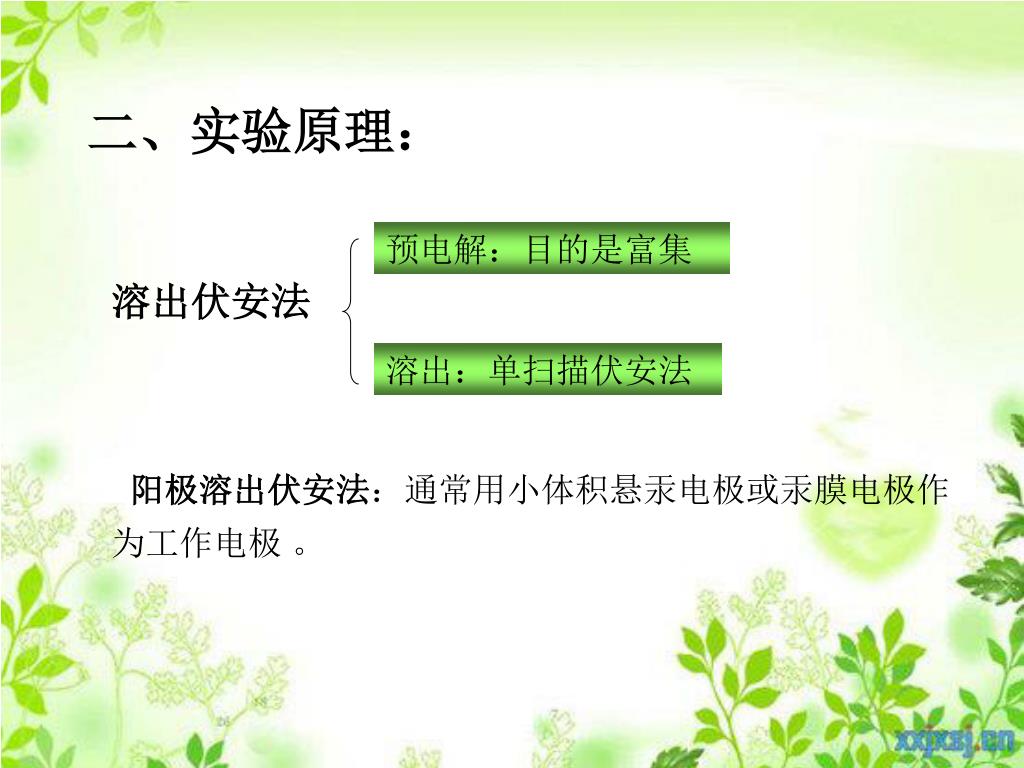 二、实验原理：

溶出伏安法

预电解：目的是富集

溶出：单扫描伏安法

阳极溶出伏安法：通常用小体积悬汞电极或汞膜电极作为工作电极 。

xxjxsj.cn